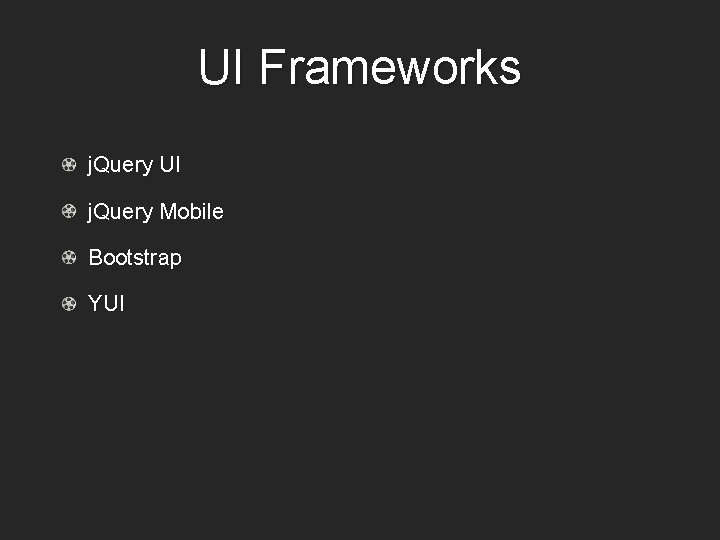 UI Frameworks

jQuery UI

jQuery Mobile

Bootstrap

YUI